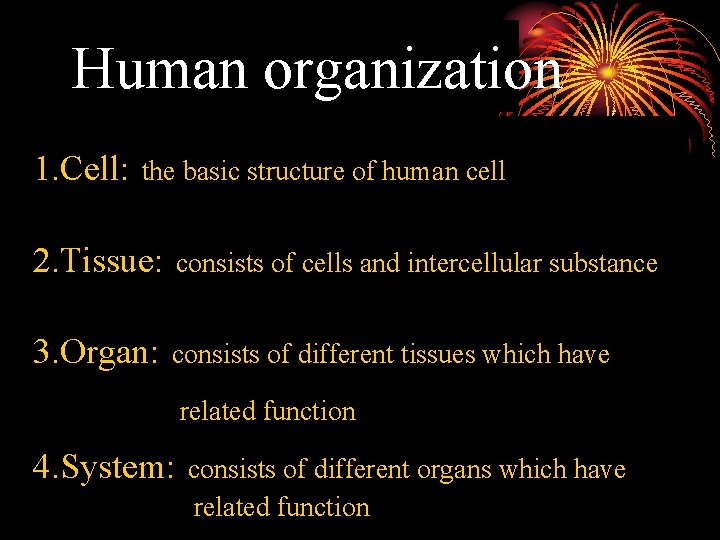 Human organization

1.Cell: the basic structure of human cell

2.Tissue: consists of cells and intercellular substance

3.Organ: consists of different tissues which have related function

4.System: consists of different organs which have related function